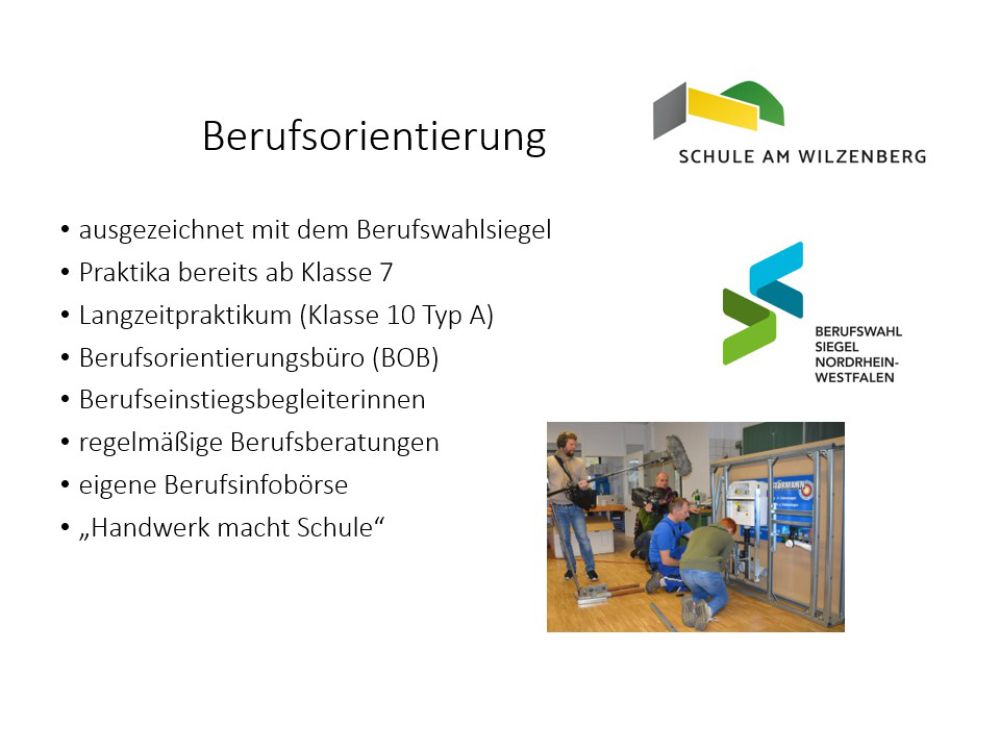 Berufsorientierung

SCHULE AM WILZENBERG

• ausgezeichnet mit dem Berufswahlsiegel
• Praktika bereits ab Klasse 7
• Langzeitpraktikum (Klasse 10 Typ A)
• Berufsorientierungsbüro (BOB)
• Berufseinstiegsbegleiterinnen
• regelmäßige Berufsberatungen
• eigene Berufsinfobörse
• „Handwerk macht Schule“

BERUFSWAHL SIEGEL NORDRHEIN-WESTFALEN